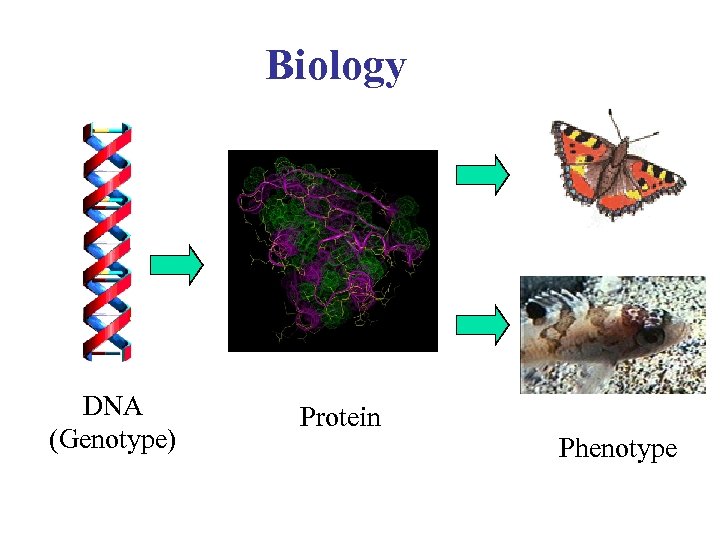 Biology

DNA
(Genotype)

Protein

Phenotype